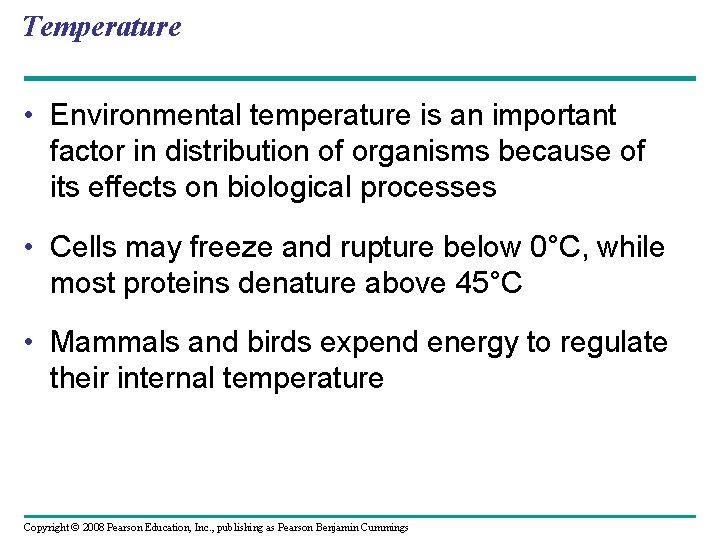 Temperature

• Environmental temperature is an important factor in distribution of organisms because of its effects on biological processes

• Cells may freeze and rupture below 0°C, while most proteins denature above 45°C

• Mammals and birds expend energy to regulate their internal temperature

Copyright © 2008 Pearson Education, Inc., publishing as Pearson Benjamin Cummings